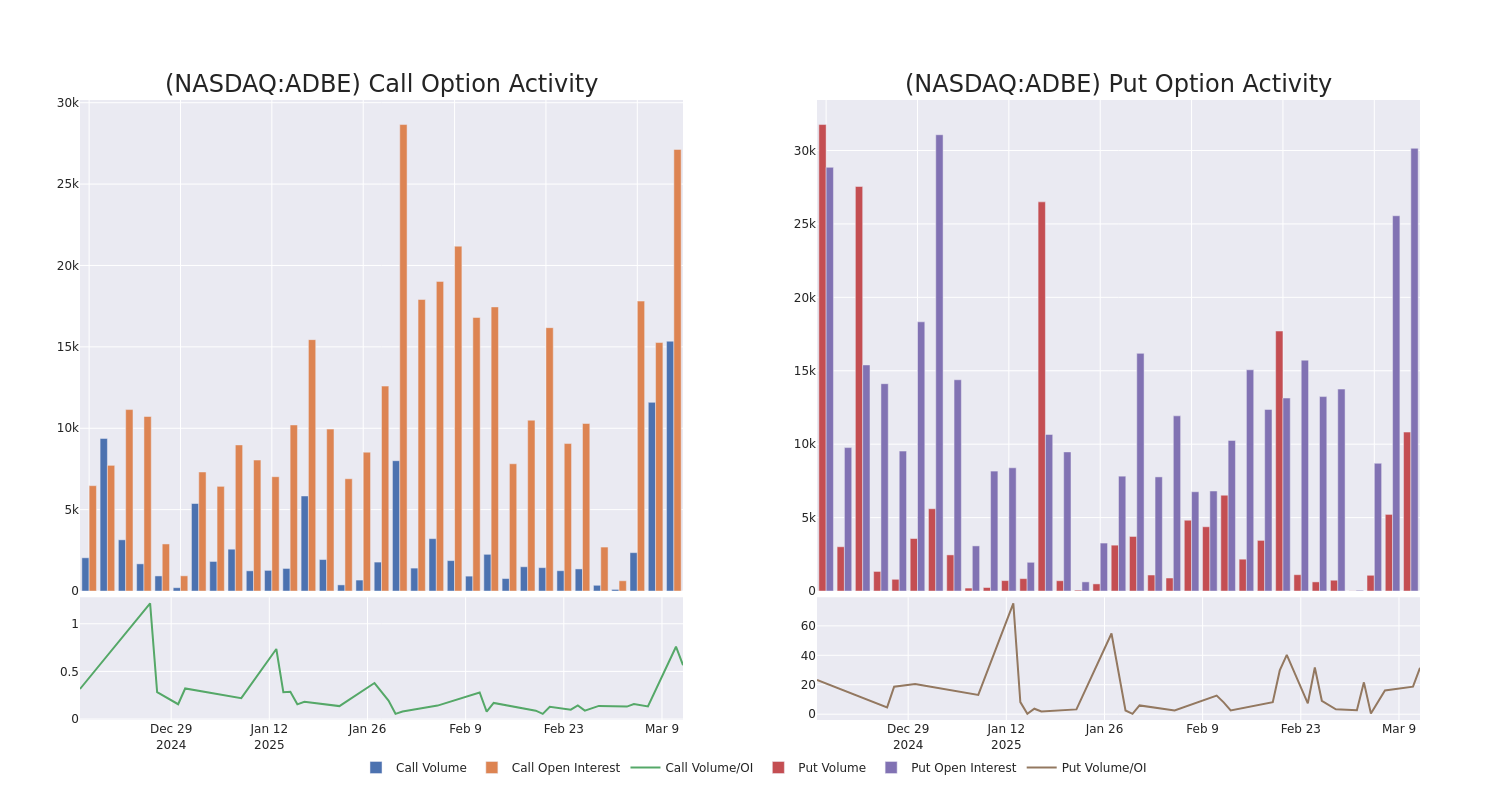 (NASDAQ:ADBE) Call Option Activity

30k
25k
20k
15k
10k
5k
0

1
0.5
0

Dec 29
2024
Jan 12
2025
Jan 26
Feb 9
Feb 23
Mar 9

(NASDAQ:ADBE) Put Option Activity

30k
25k
20k
15k
10k
5k
0

60
40
20
0

Dec 29
2024
Jan 12
2025
Jan 26
Feb 9
Feb 23
Mar 9

Call Volume Call Open Interest Call Volume/OI Put Volume Put Open Interest Put Volume/OI